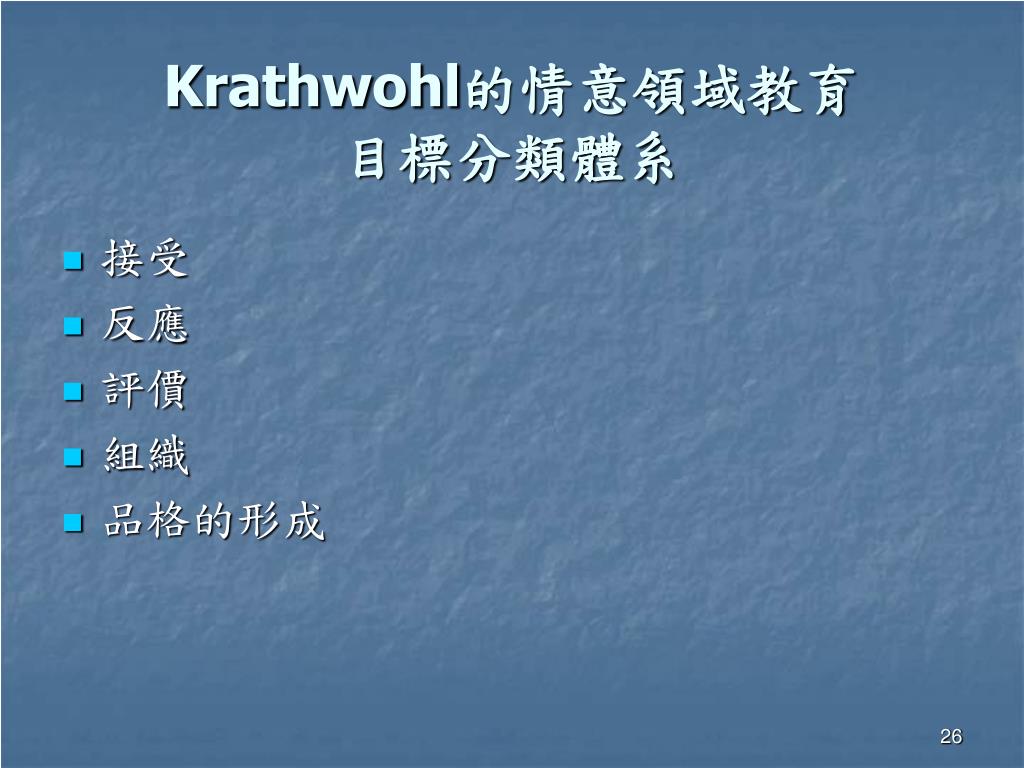 Krathwohl的情意領域教育目標分類體系

- 接受
- 反應
- 評價
- 組織
- 品格的形成

26